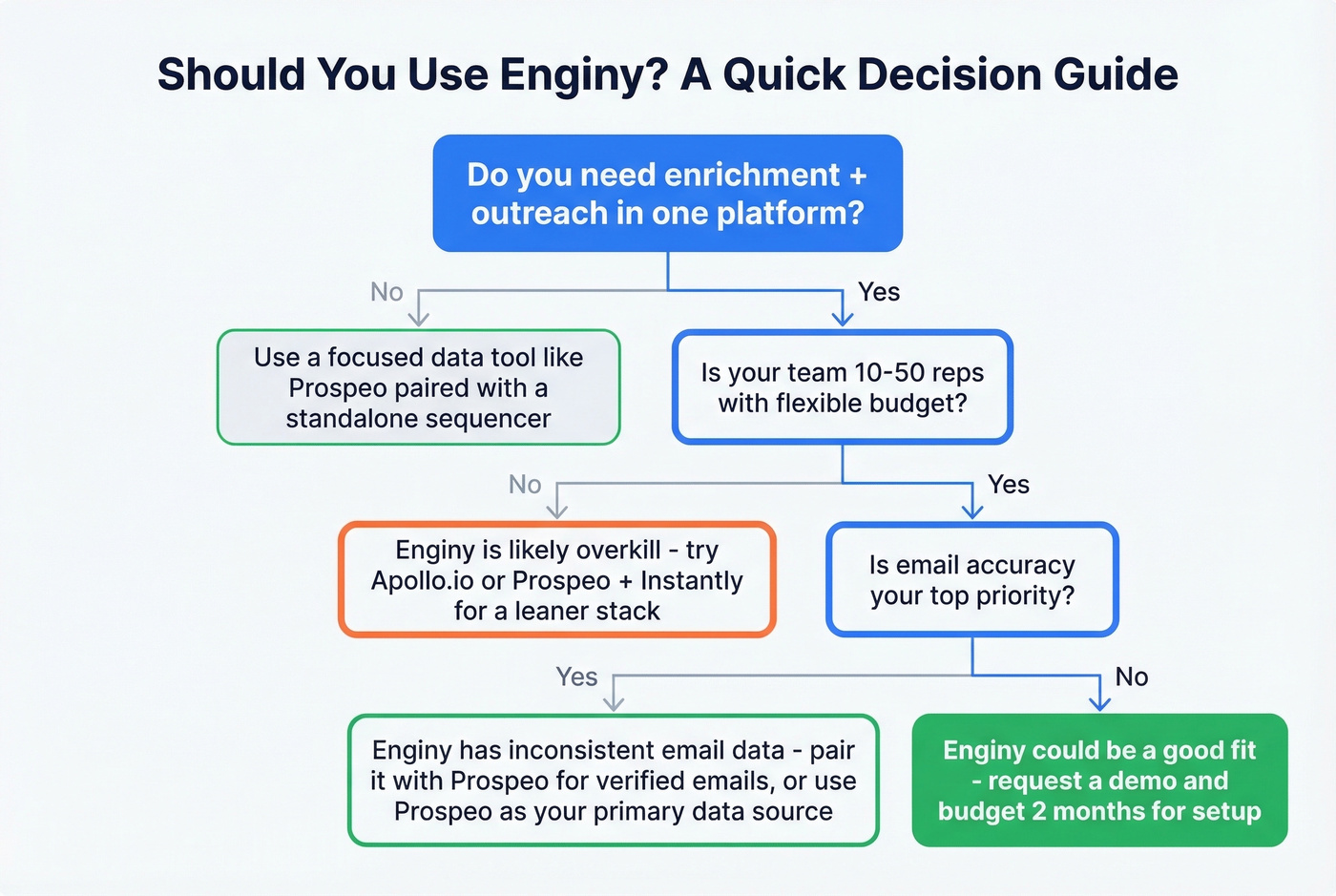 Should You Use Enginy? A Quick Decision Guide

Do you need enrichment + outreach in one platform?

No

Yes

Use a focused data tool like Prospeo paired with a standalone sequencer

Is your team 10-50 reps with flexible budget?

No

Yes

Enginy is likely overkill - try Apollo.io or Prospeo + Instantly for a leaner stack

Is email accuracy your top priority?

Yes

No

Enginy has inconsistent email data - pair it with Prospeo for verified emails, or use Prospeo as your primary data source

Enginy could be a good fit - request a demo and budget 2 months for setup